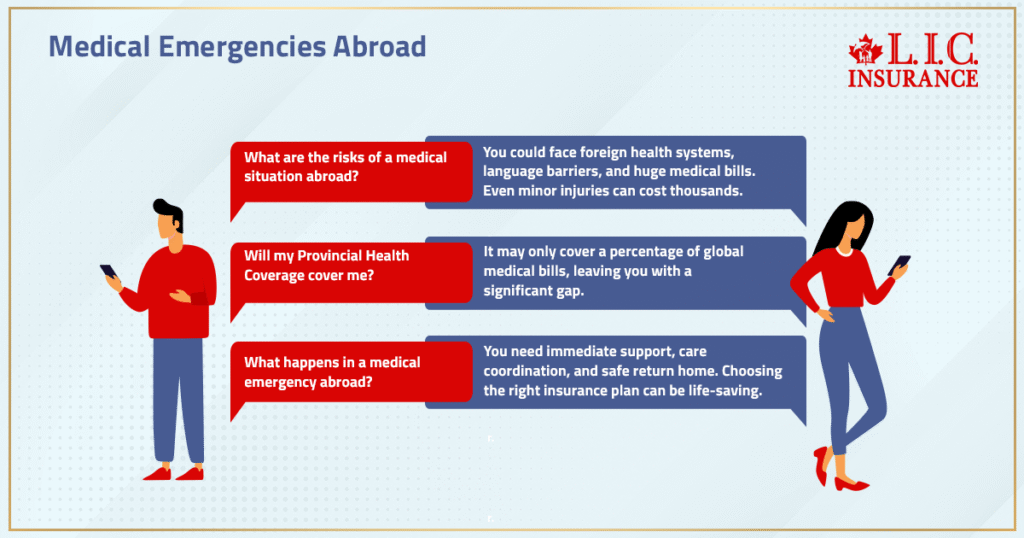 Medical Emergencies Abroad

L.I.C. INSURANCE

What are the risks of a medical situation abroad?

You could face foreign health systems, language barriers, and huge medical bills. Even minor injuries can cost thousands.

Will my Provincial Health Coverage cover me?

It may only cover a percentage of global medical bills, leaving you with a significant gap.

What happens in a medical emergency abroad?

You need immediate support, care coordination, and safe return home. Choosing the right insurance plan can be life-saving.